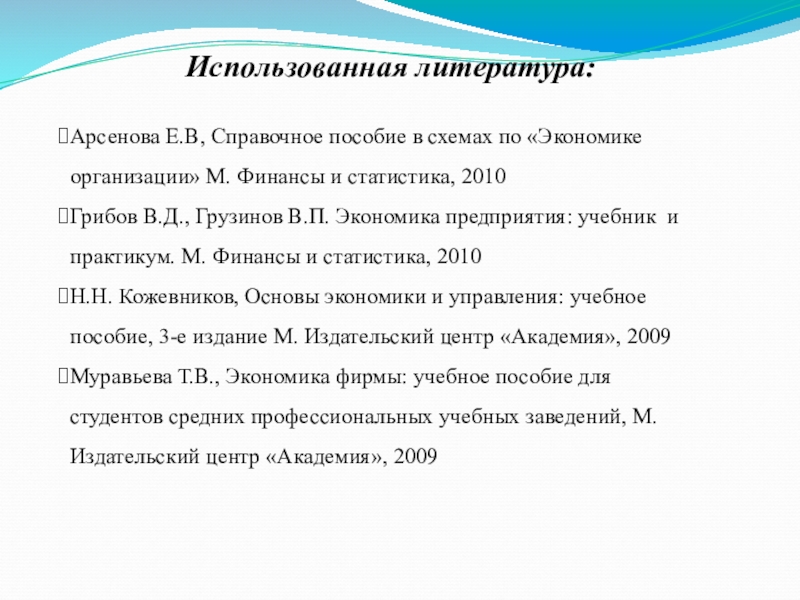 Использованная литература:

Арсенова Е.В, Справочное пособие в схемах по «Экономике организации» М. Финансы и статистика, 2010

Грибов В.Д., Грузинов В.П. Экономика предприятия: учебник и практикум. М. Финансы и статистика, 2010

Н.Н. Кожевников, Основы экономики и управления: учебное пособие, 3-е издание М. Издательский центр «Академия», 2009

Муравьева Т.В., Экономика фирмы: учебное пособие для студентов средних профессиональных учебных заведений, М. Издательский центр «Академия», 2009